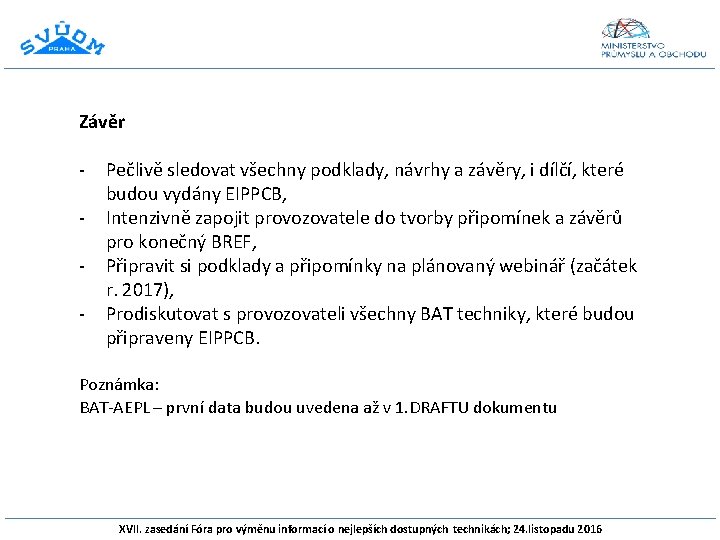 SVÚOM PRAHA

MINISTERSTVO PRŮMYSLU A OBCHODU

Závěr

- Pečlivě sledovat všechny podklady, návrhy a závěry, i dílčí, které budou vydány EIPPCB,
- Intenzivně zapojit provozovatele do tvorby připomínek a závěrů pro konečný BREF,
- Připravit si podklady a připomínky na plánovaný webinář (začátek r. 2017),
- Prodiskutovat s provozovateli všechny BAT techniky, které budou připraveny EIPPCB.

Poznámka:
BAT-AEPL – první data budou uvedena až v 1. DRAFTU dokumentu

XVII. zasedání Fóra pro výměnu informací o nejlepších dostupných technikách; 24.listopadu 2016